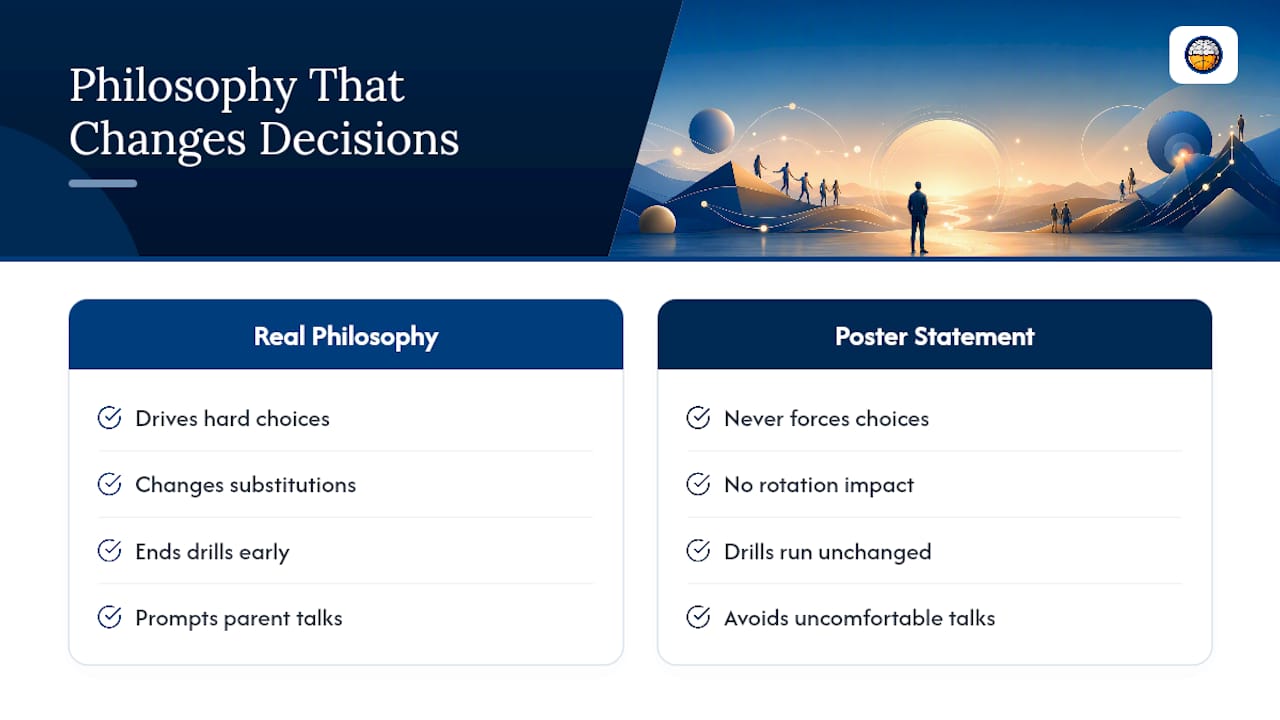 Philosophy That Changes Decisions

Real Philosophy

Drives hard choices

Changes substitutions

Ends drills early

Prompts parent talks

Poster Statement

Never forces choices

No rotation impact

Drills run unchanged

Avoids uncomfortable talks